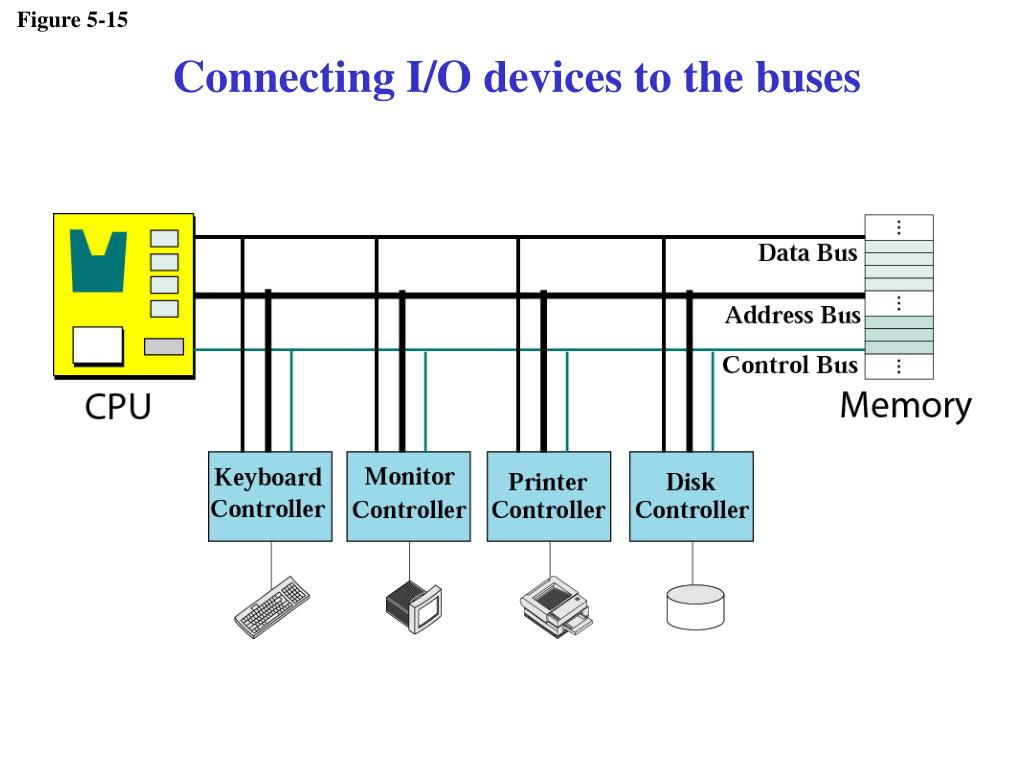 Figure 5-15

Connecting I/O devices to the buses

Data Bus

Address Bus

Control Bus

CPU

Memory

Keyboard Controller

Monitor Controller

Printer Controller

Disk Controller